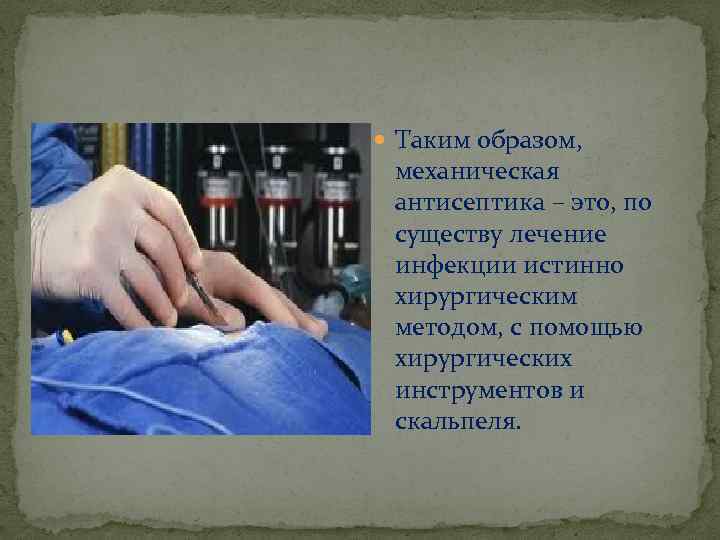 Таким образом, механическая антисептика – это, по существу лечение инфекции истинно хирургическим методом, с помощью хирургических инструментов и скальпеля.